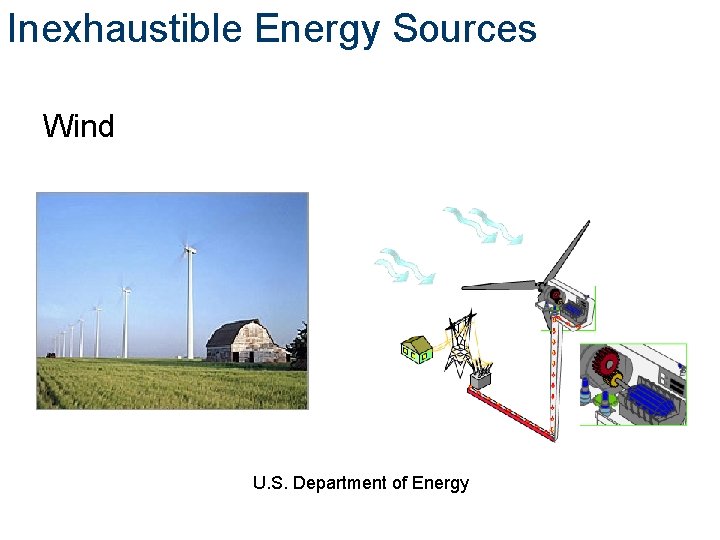 Inexhaustible Energy Sources

Wind

U.S. Department of Energy